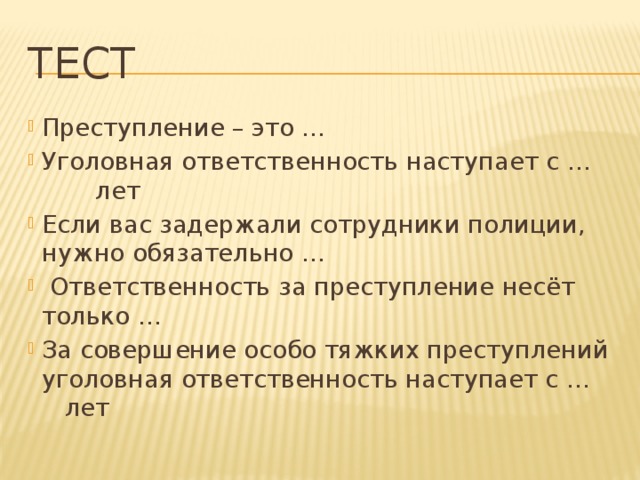 ТЕСТ

Преступление – это …

Уголовная ответственность наступает с … лет

Если вас задержали сотрудники полиции, нужно обязательно …

Ответственность за преступление несёт только …

За совершение особо тяжких преступлений уголовная ответственность наступает с … лет